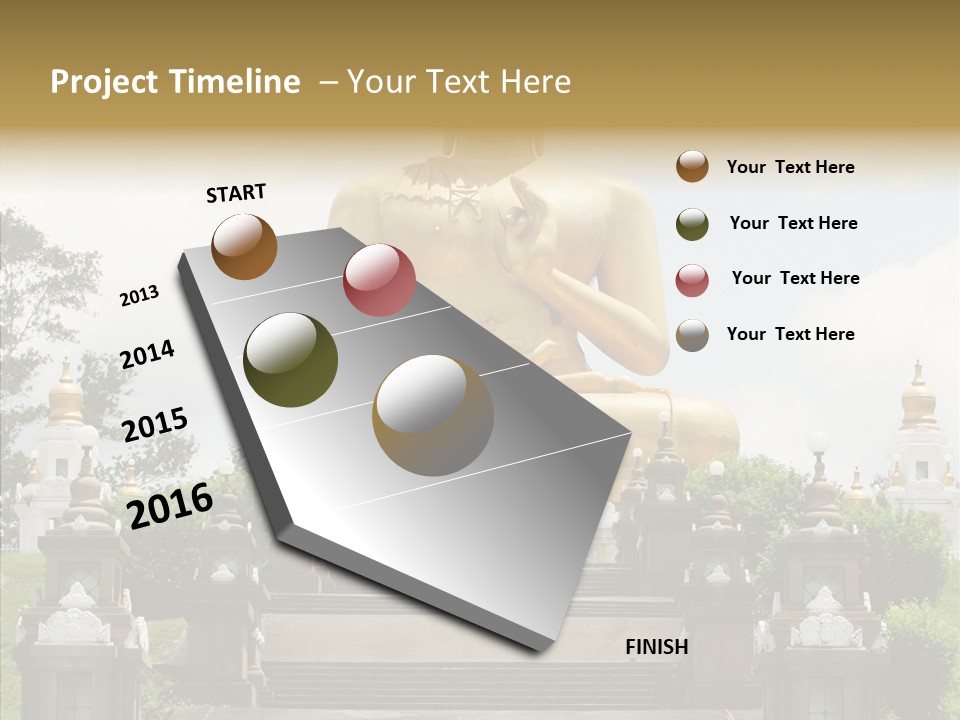 Project Timeline – Your Text Here

START

2013

2014

2015

2016

FINISH

Your Text Here

Your Text Here

Your Text Here

Your Text Here